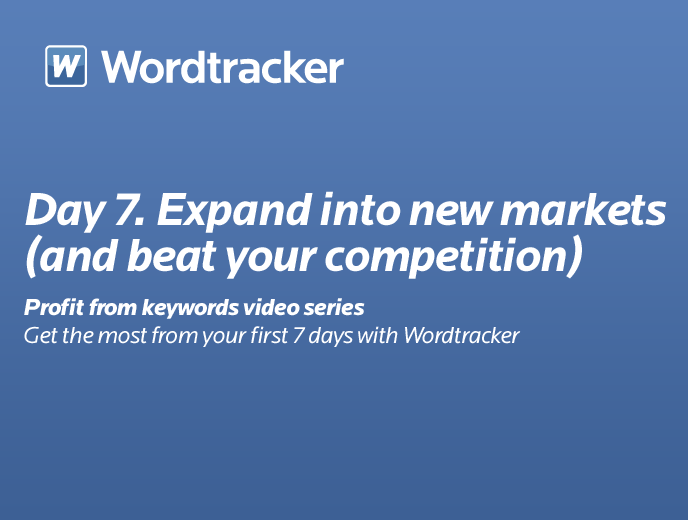 W Wordtracker

Day 7. Expand into new markets (and beat your competition)

Profit from keywords video series
Get the most from your first 7 days with Wordtracker